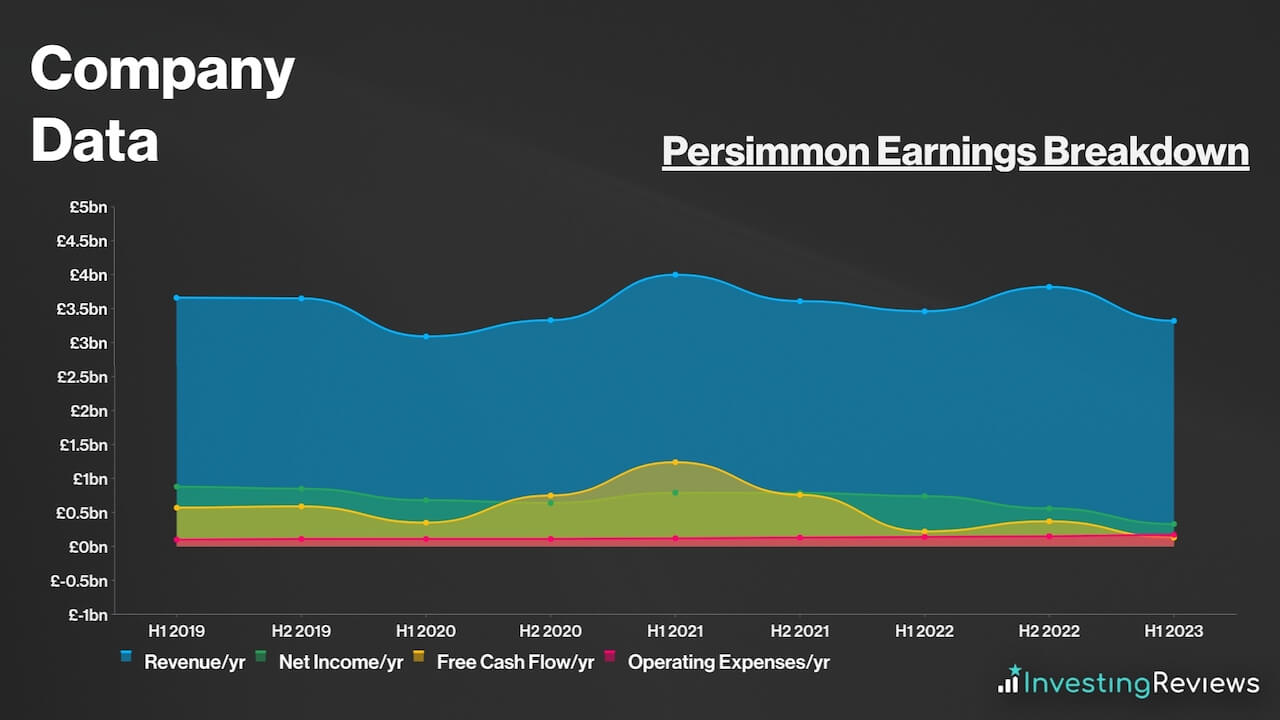 Company Data

Persimmon Earnings Breakdown

£5bn
£4.5bn
£4bn
£3.5bn
£3bn
£2.5bn
£2bn
£1.5bn
£1bn
£0.5bn
£0bn
£-0.5bn
£-1bn

H1 2019
H2 2019
H1 2020
H2 2020
H1 2021
H2 2021
H1 2022
H2 2022
H1 2023

Revenue/yr
Net Income/yr
Free Cash Flow/yr
Operating Expenses/yr

InvestingReviews